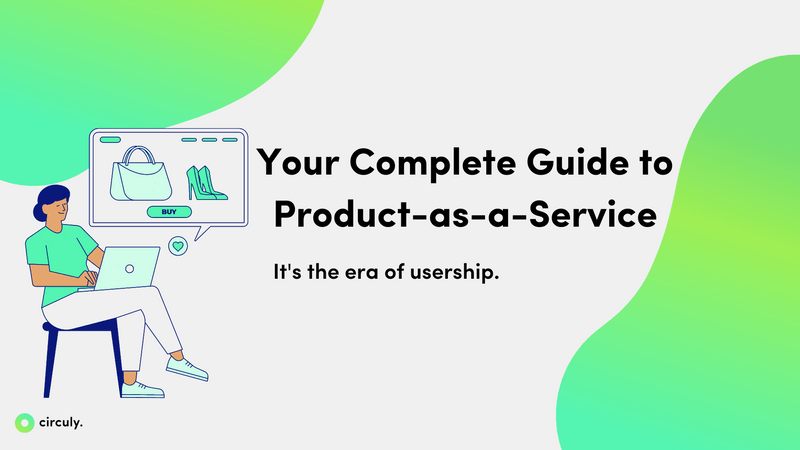 BUY

Your Complete Guide to Product-as-a-Service

It's the era of usership.

circuly.